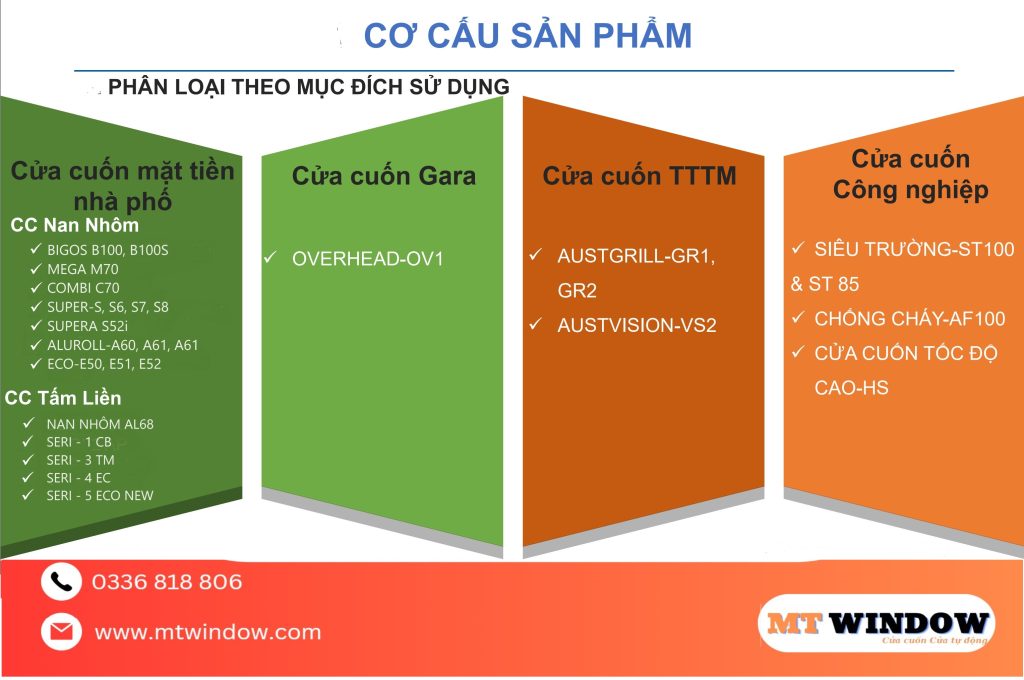 CƠ CẤU SẢN PHẨM

PHÂN LOẠI THEO MỤC ĐÍCH SỬ DỤNG

Cửa cuốn mặt tiền nhà phố

CC Nan Nhôm
✓ BIGOS B100, B100S
✓ MEGA M70
✓ COMBI C70
✓ SUPER-S, S6, S7, S8
✓ SUPERA S52i
✓ ALUROLL-A60, A61, A61
✓ ECO-E50, E51, E52

CC Tấm Liền
✓ NAN NHÔM AL68
✓ SERI - 1 CB
✓ SERI - 3 TM
✓ SERI - 4 EC
✓ SERI - 5 ECO NEW

Cửa cuốn Gara

✓ OVERHEAD-OV1

Cửa cuốn TTTM

✓ AUSTGRILL-GR1, GR2
✓ AUSTVISION-VS2

Cửa cuốn Công nghiệp

✓ SIÊU TRƯỜNG-ST100 & ST 85
✓ CHỐNG CHÁY-AF100
✓ CỬA CUỐN TỐC ĐỘ CAO-HS

0336 818 806

www.mtwindow.com

MT WINDOW
Cửa cuốn Cửa tự động